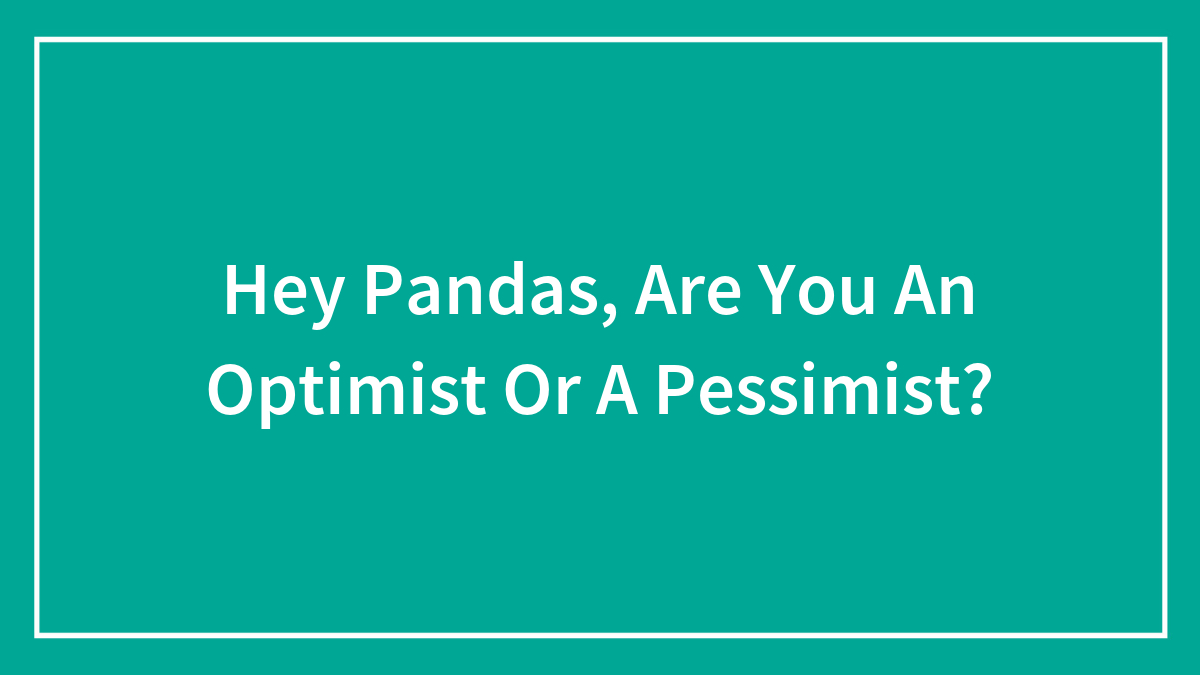 Hey Pandas, Are You An Optimist Or A Pessimist?